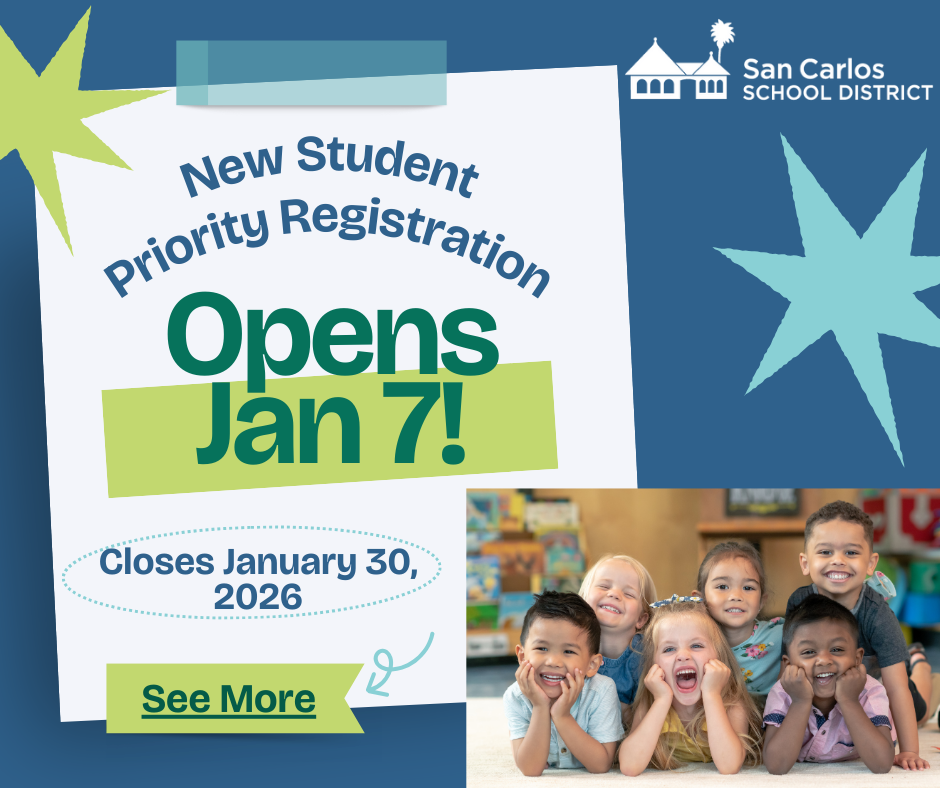 San Carlos
SCHOOL DISTRICT

New Student
Priority Registration

Opens
Jan 7!

Closes January 30, 2026

See More